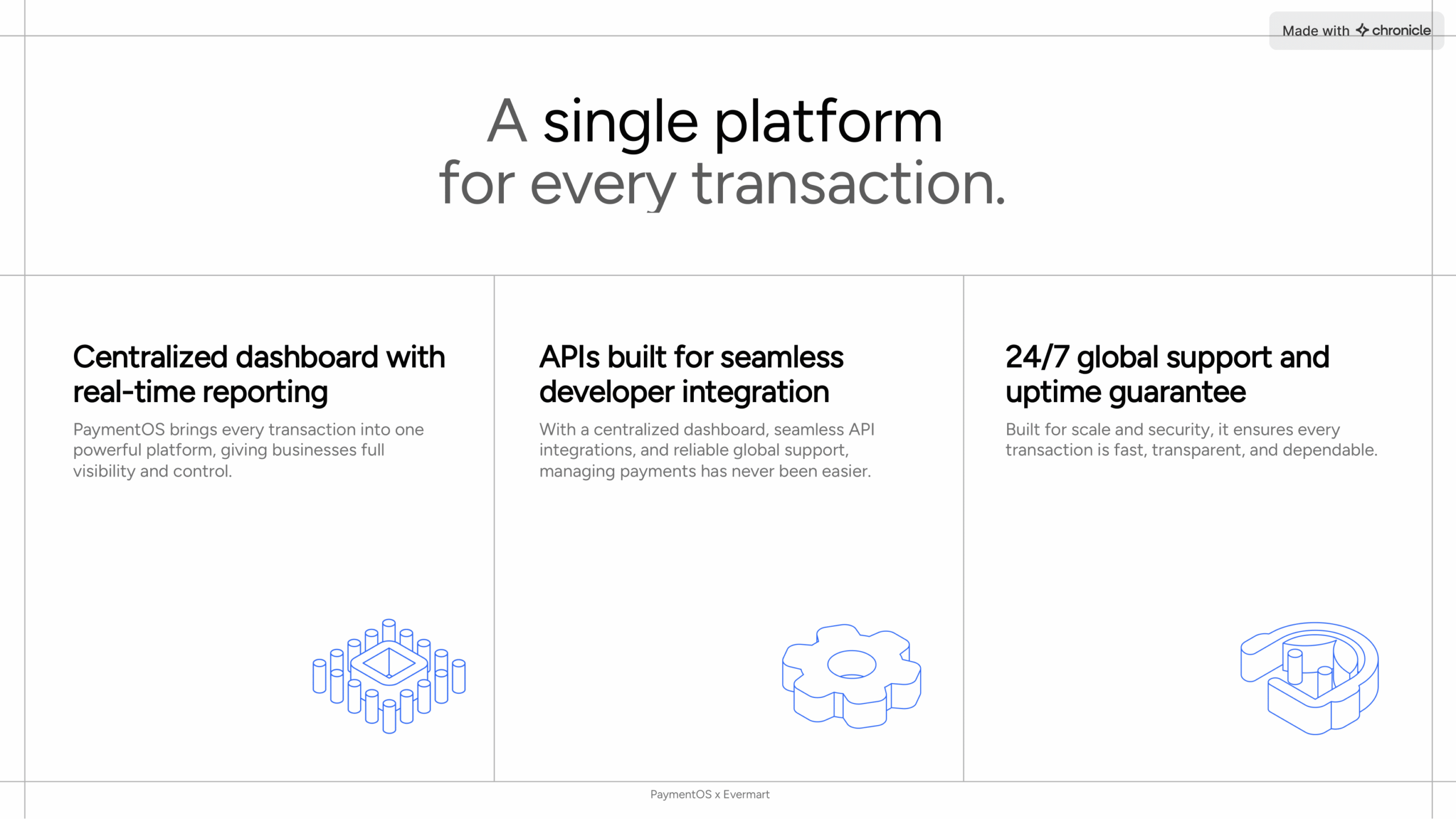 Made with chronicle

A single platform
for every transaction.

Centralized dashboard with real-time reporting

PaymentOS brings every transaction into one powerful platform, giving businesses full visibility and control.

APIs built for seamless developer integration

With a centralized dashboard, seamless API integrations, and reliable global support, managing payments has never been easier.

24/7 global support and uptime guarantee

Built for scale and security, it ensures every transaction is fast, transparent, and dependable.

PaymentOS x Evermart